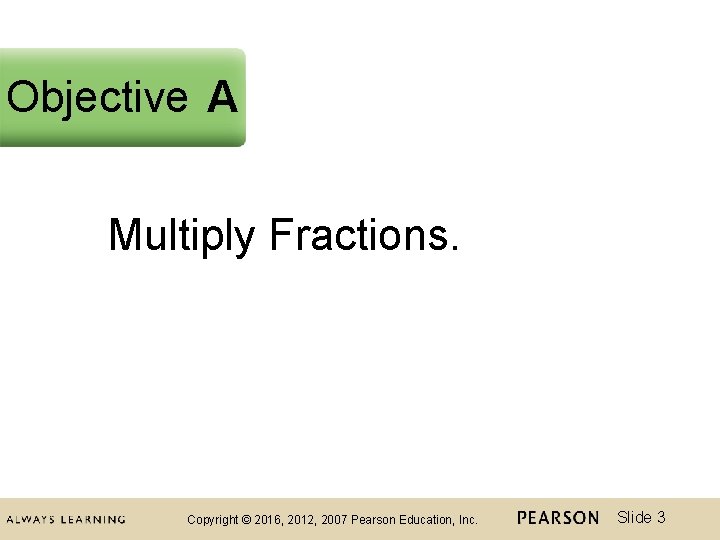 Objective A

Multiply Fractions.

ALWAYS LEARNING Copyright © 2016, 2012, 2007 Pearson Education, Inc. PEARSON Slide 3